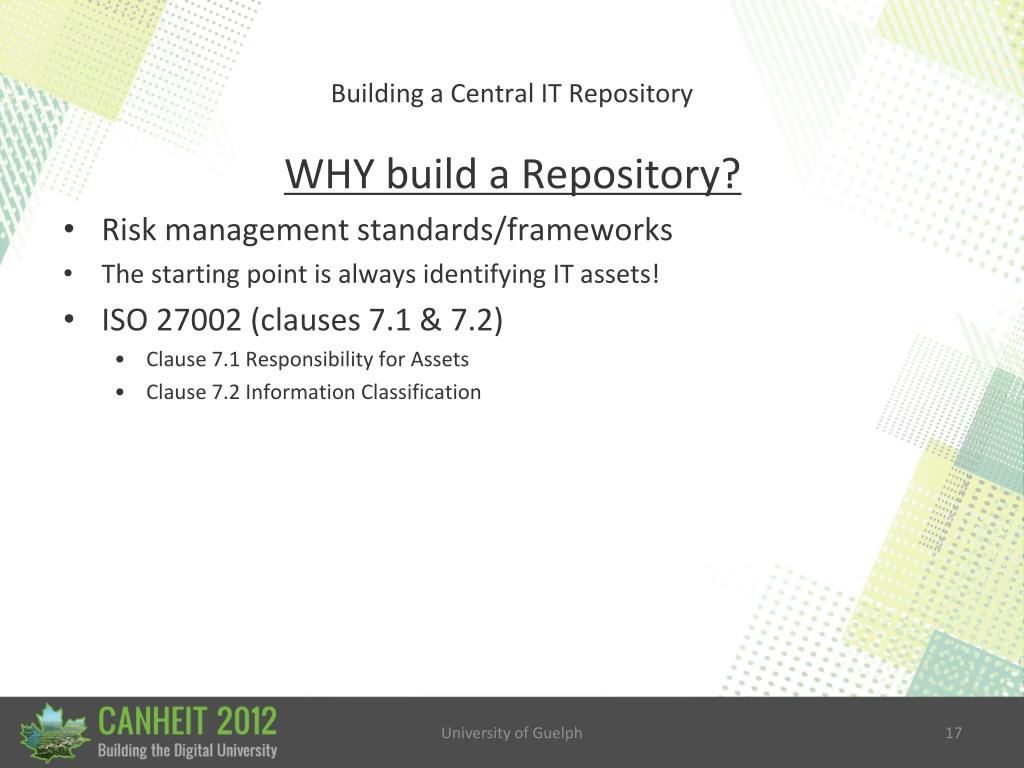 Building a Central IT Repository

WHY build a Repository?

• Risk management standards/frameworks
• The starting point is always identifying IT assets!
• ISO 27002 (clauses 7.1 & 7.2)
  • Clause 7.1 Responsibility for Assets
  • Clause 7.2 Information Classification

CANHEIT 2012
Building the Digital University

University of Guelph

17